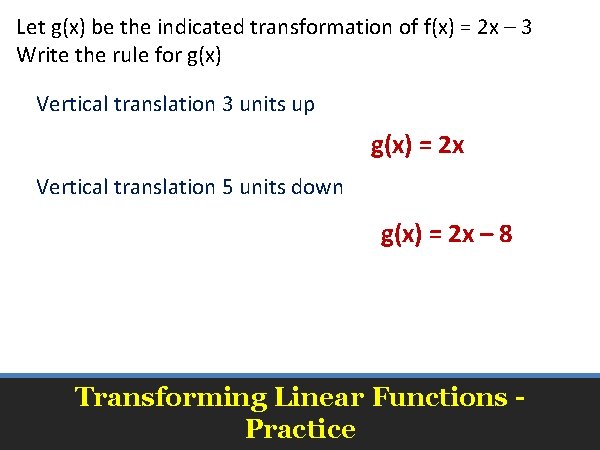 Let g(x) be the indicated transformation of f(x) = 2x – 3
Write the rule for g(x)

Vertical translation 3 units up

g(x) = 2x

Vertical translation 5 units down

g(x) = 2x – 8

Transforming Linear Functions - Practice